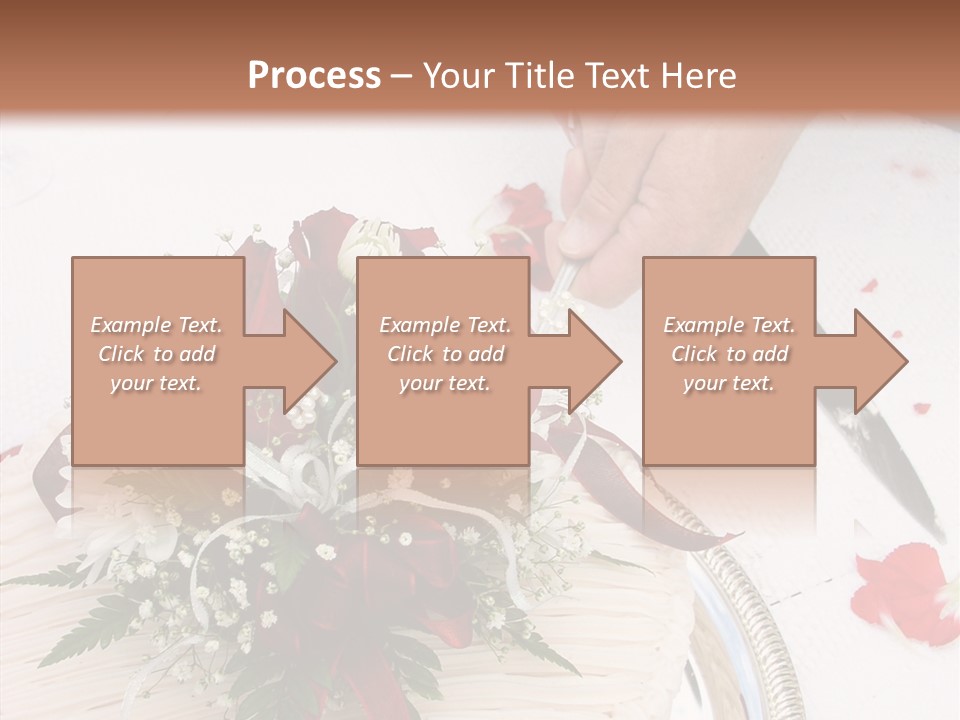 Process – Your Title Text Here

Example Text. Click to add your text.

Example Text. Click to add your text.

Example Text. Click to add your text.